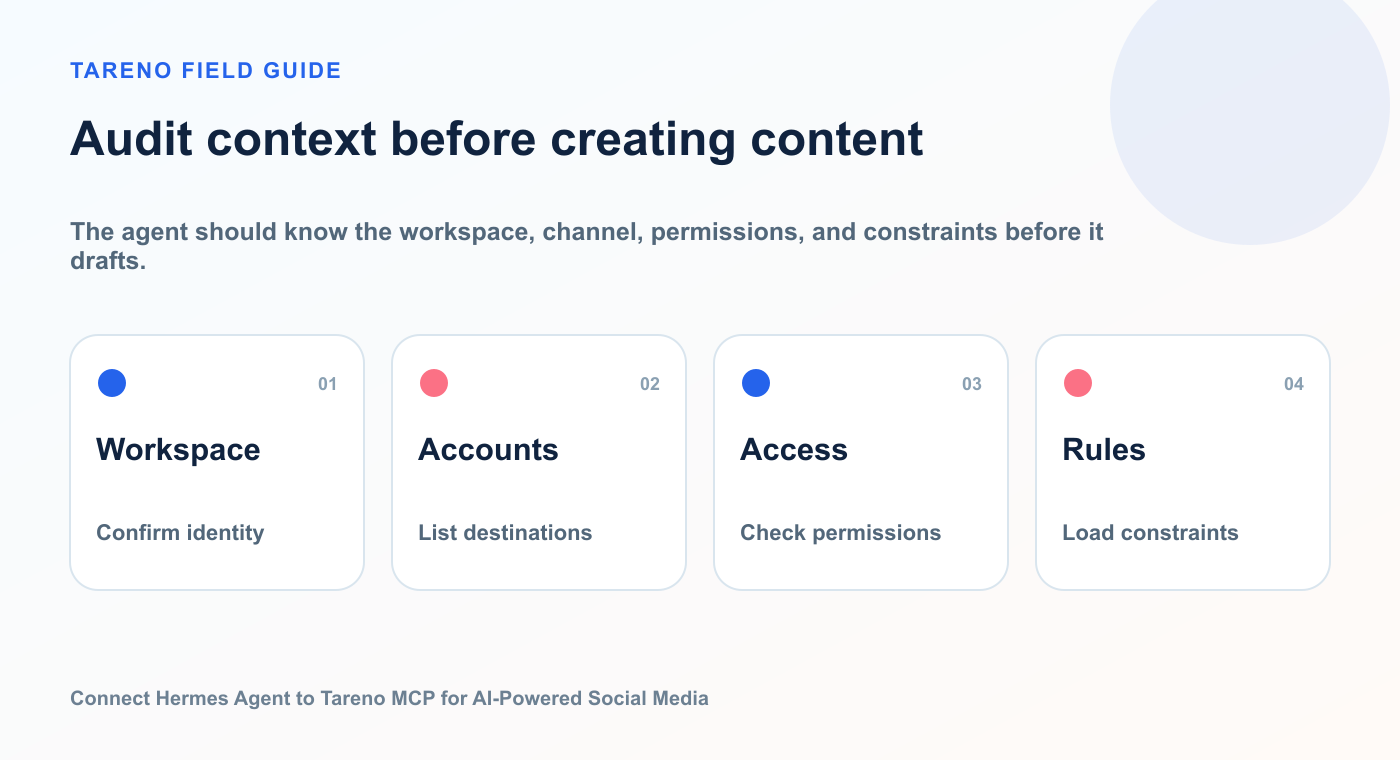 TARENO FIELD GUIDE

Audit context before creating content

The agent should know the workspace, channel, permissions, and constraints before it drafts.

01
Workspace
Confirm identity

02
Accounts
List destinations

03
Access
Check permissions

04
Rules
Load constraints

Connect Hermes Agent to Tareno MCP for AI-Powered Social Media